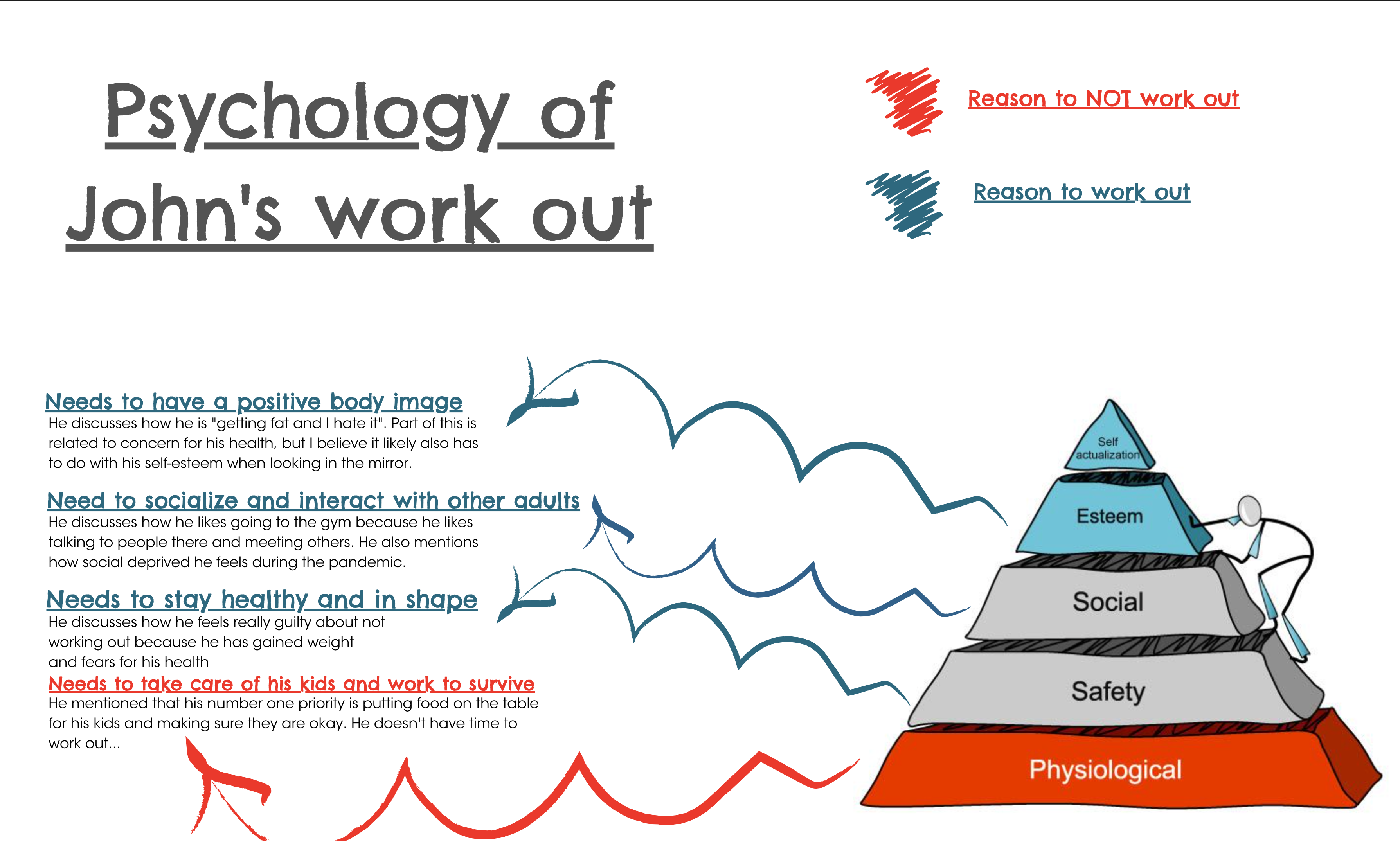 Psychology of John's work out

Reason to NOT work out

Reason to work out

Needs to have a positive body image
He discusses how he is "getting fat and I hate it". Part of this is related to concern for his health, but I believe it likely also has to do with his self-esteem when looking in the mirror.

Need to socialize and interact with other adults
He discusses how he likes going to the gym because he likes talking to people there and meeting others. He also mentions how social deprived he feels during the pandemic.

Needs to stay healthy and in shape
He discusses how he feels really guilty about not working out because he has gained weight and fears for his health

Needs to take care of his kids and work to survive
He mentioned that his number one priority is putting food on the table for his kids and making sure they are okay. He doesn't have time to work out...

Self actualization

Esteem

Social

Safety

Physiological